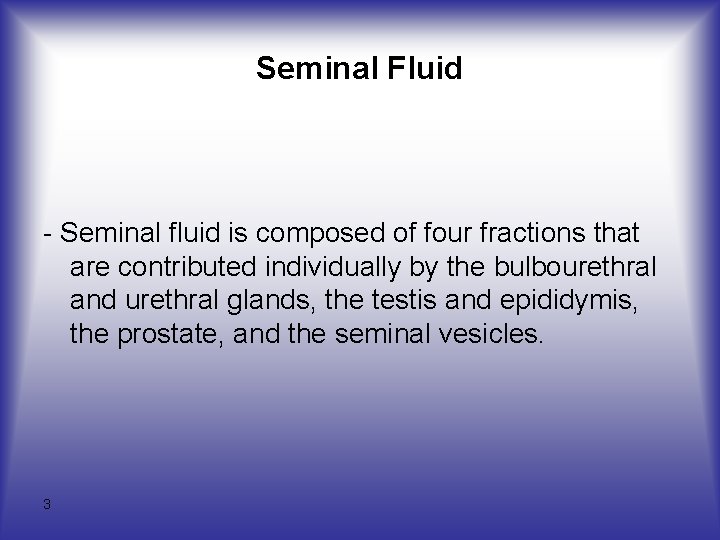 Seminal Fluid

- Seminal fluid is composed of four fractions that are contributed individually by the bulbourethral and urethral glands, the testis and epididymis, the prostate, and the seminal vesicles.

3